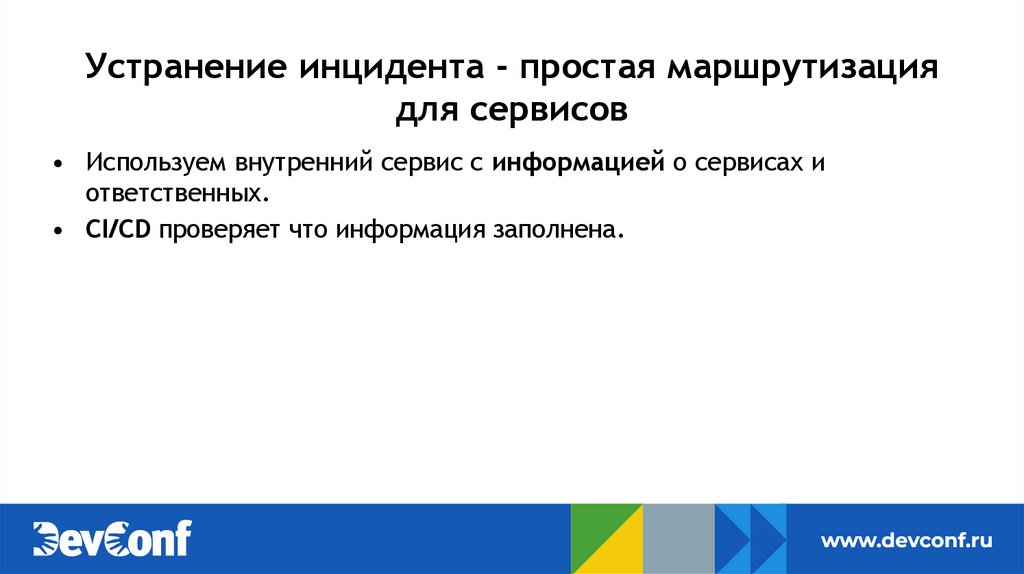 Устранение инцидента - простая маршрутизация для сервисов

• Используем внутренний сервис с информацией о сервисах и ответственных.
• CI/CD проверяет что информация заполнена.

DevConf

www.devconf.ru